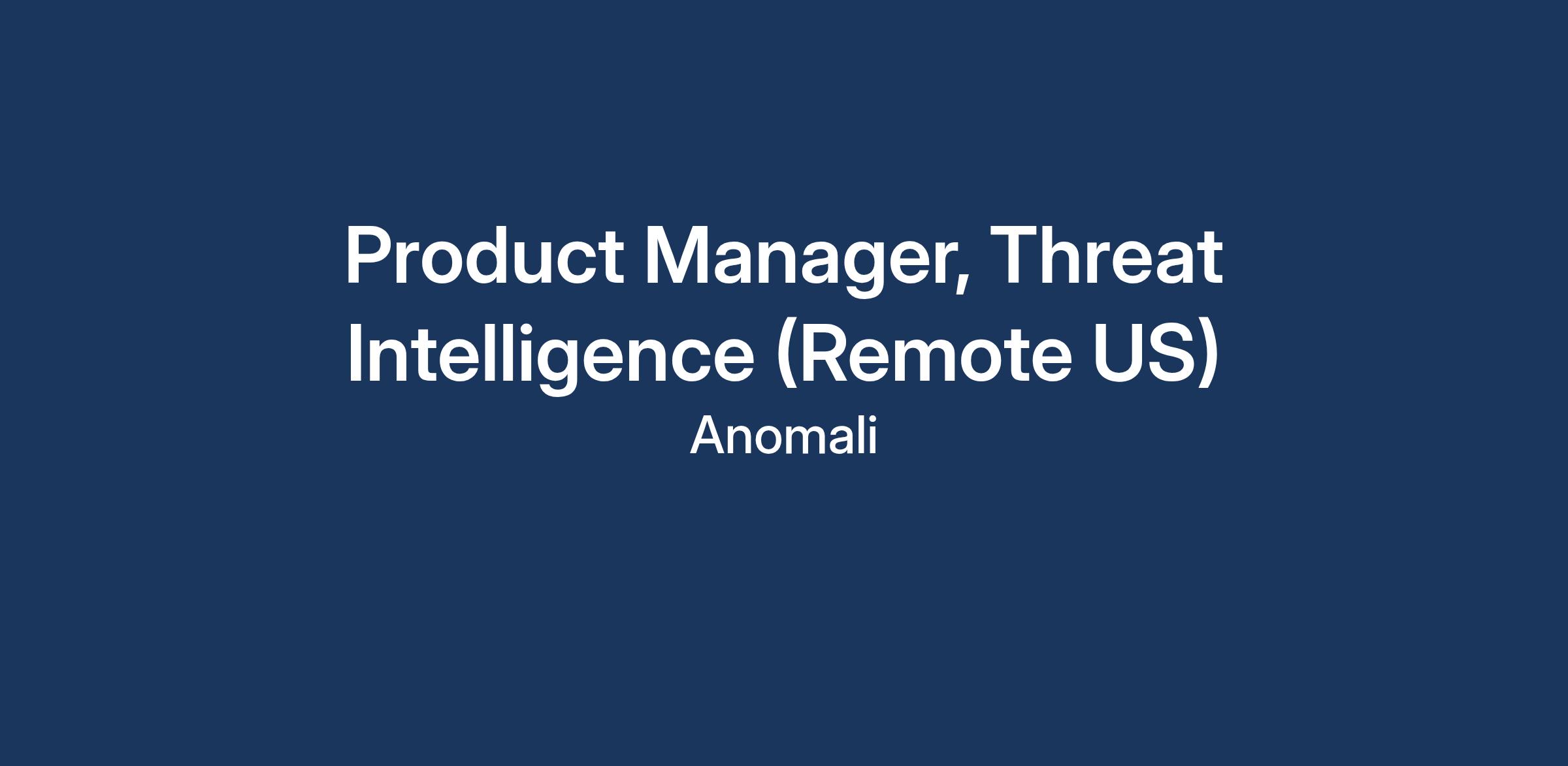 Product Manager, Threat Intelligence (Remote US)

Anomali